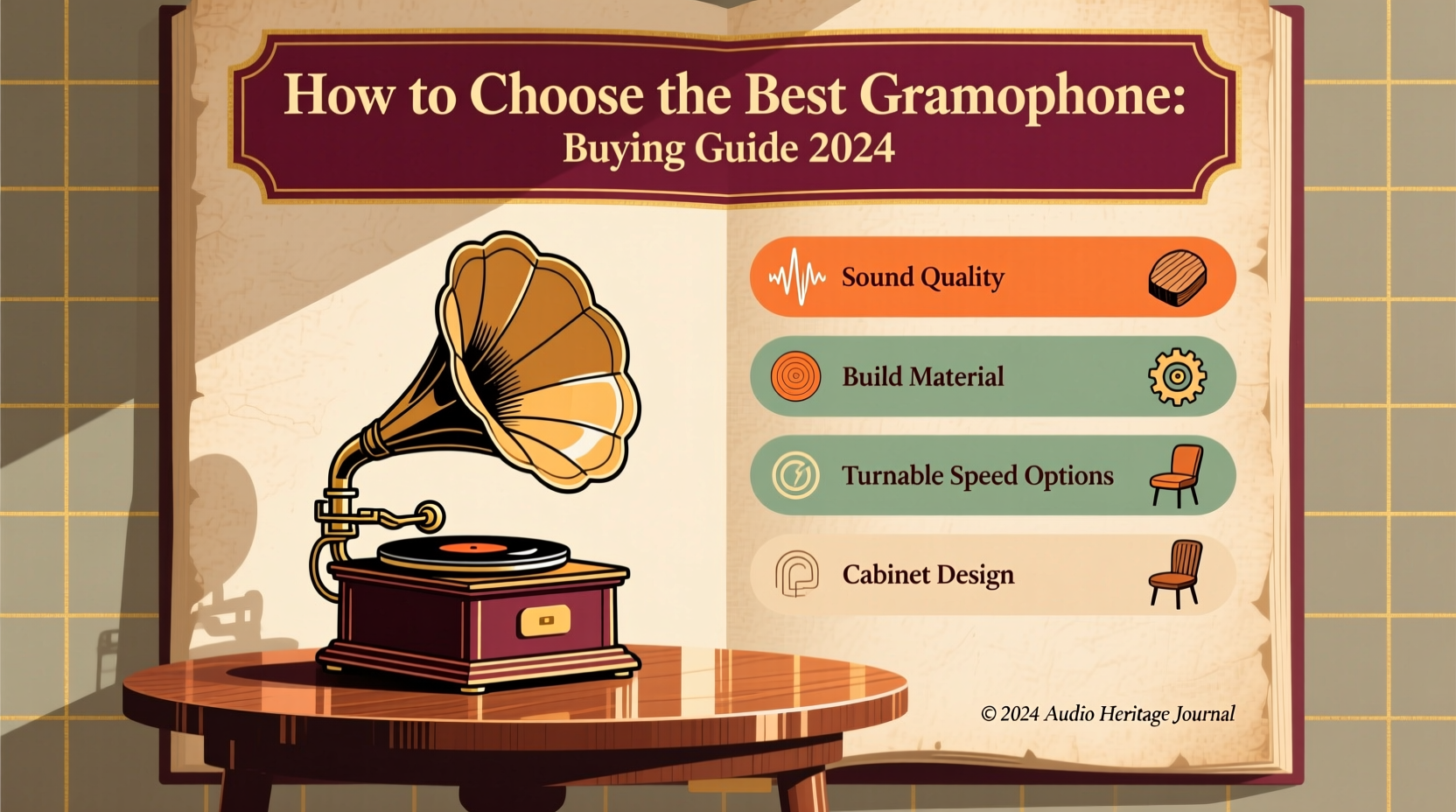 How to Choose the Best Gramophone:
Buying Guide 2024

Sound Quality

Build Material

Turnable Speed Options

Cabinet Design

© 2024 Audio Heritage Journal